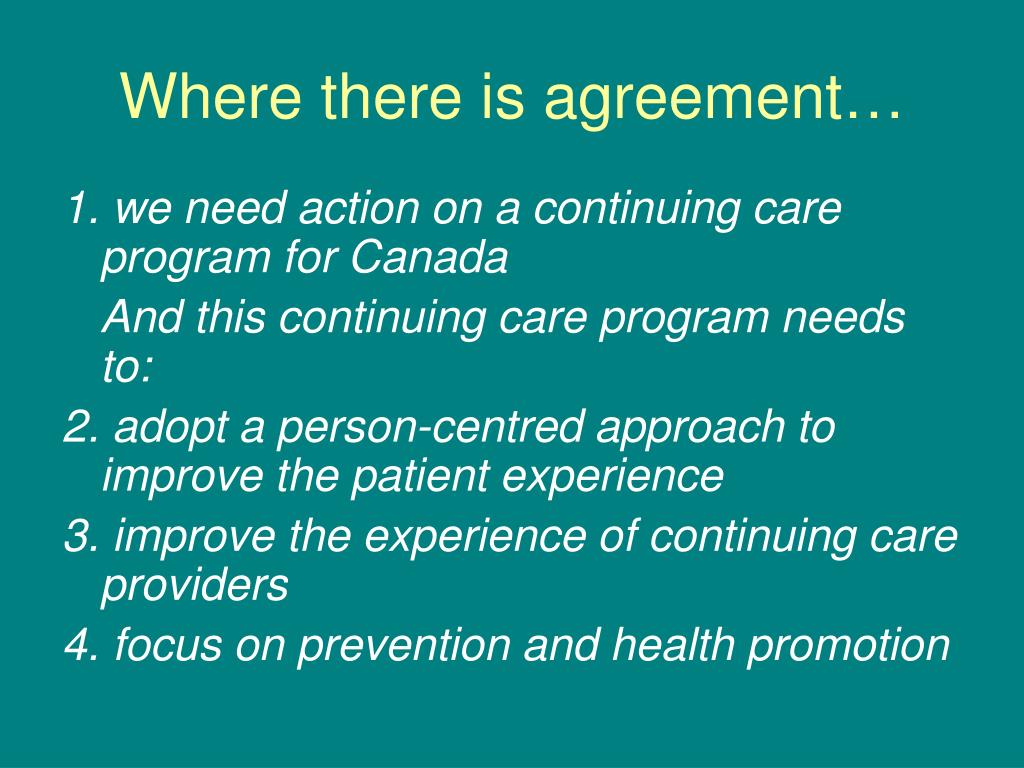 Where there is agreement…

1. we need action on a continuing care program for Canada

And this continuing care program needs to:

2. adopt a person-centred approach to improve the patient experience

3. improve the experience of continuing care providers

4. focus on prevention and health promotion